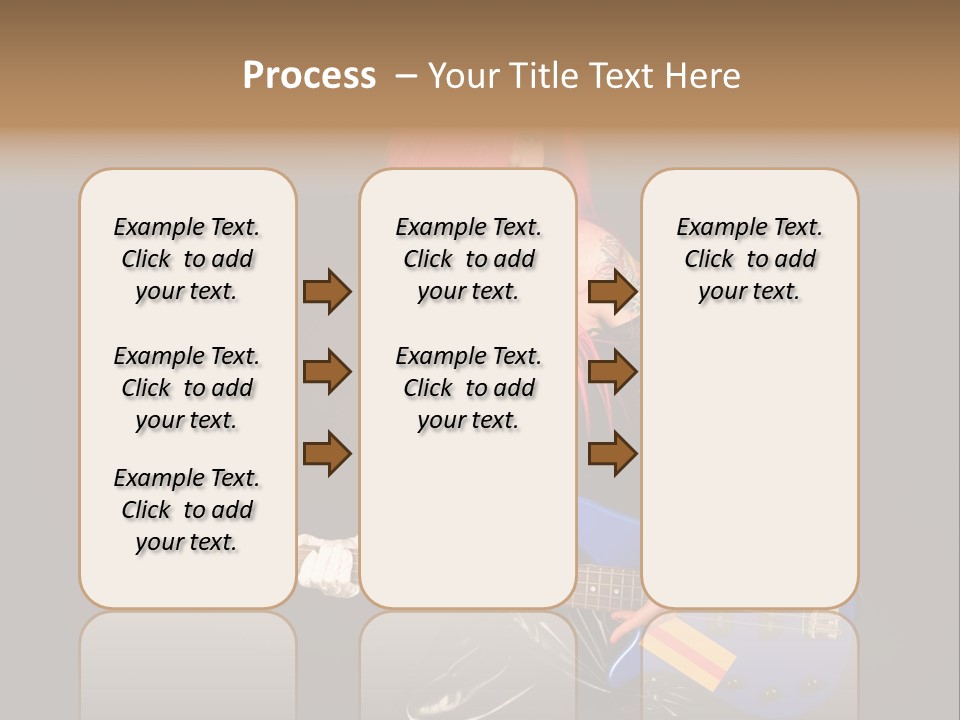 Process – Your Title Text Here

Example Text. Click to add your text.

Example Text. Click to add your text.

Example Text. Click to add your text.

Example Text. Click to add your text.

Example Text. Click to add your text.

Example Text. Click to add your text.